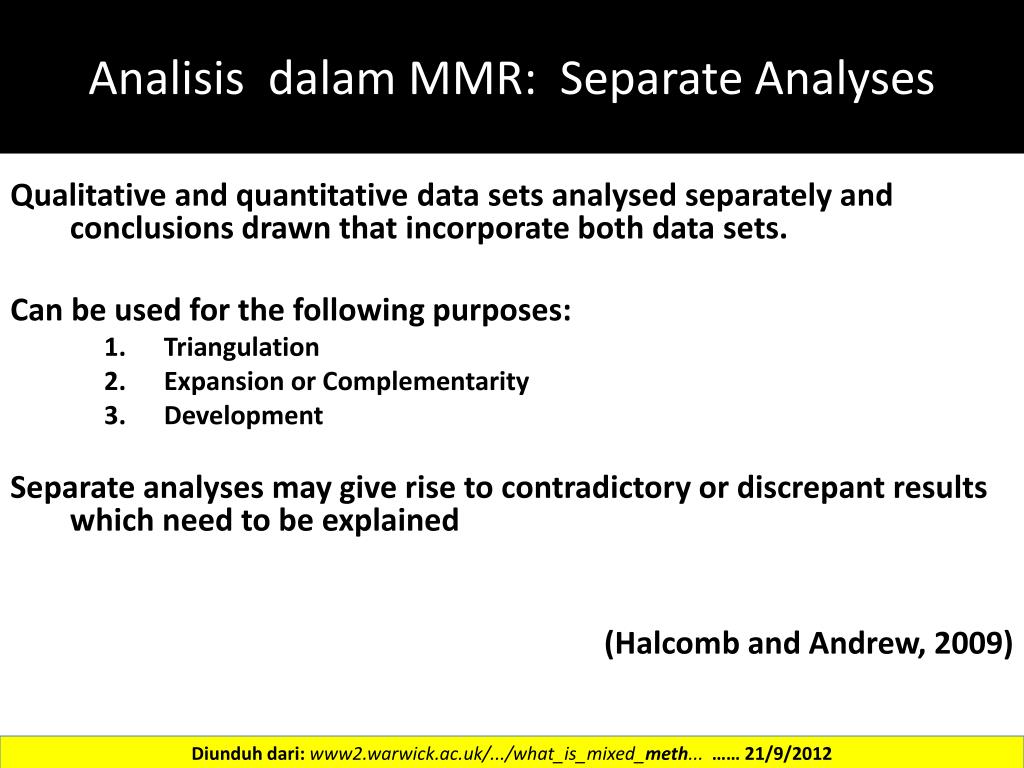 Analisis dalam MMR: Separate Analyses

Qualitative and quantitative data sets analysed separately and conclusions drawn that incorporate both data sets.

Can be used for the following purposes:
1. Triangulation
2. Expansion or Complementarity
3. Development

Separate analyses may give rise to contradictory or discrepant results which need to be explained

(Halcomb and Andrew, 2009)

Diunduh dari: www2.warwick.ac.uk/.../what_is_mixed_meth... …… 21/9/2012